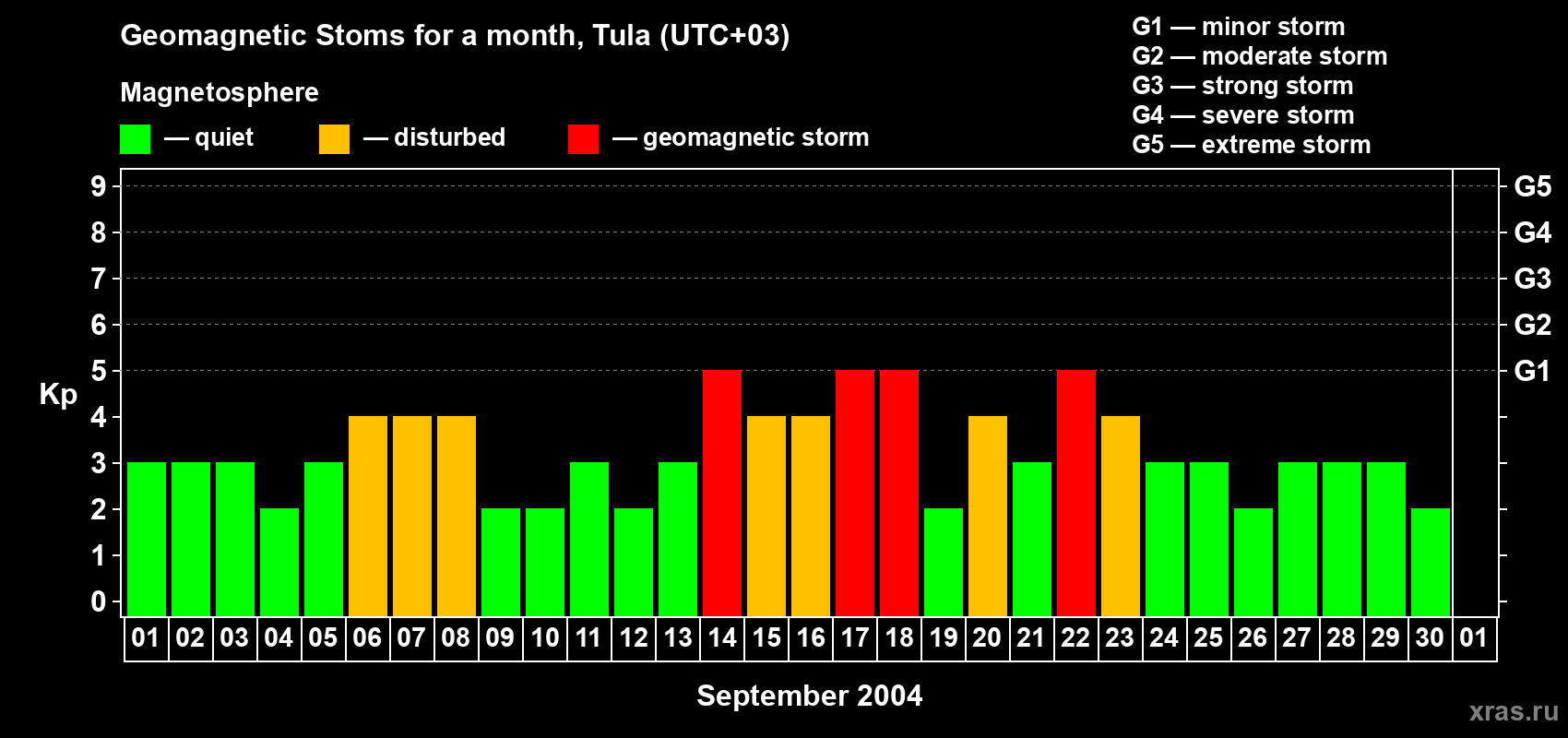 Geomagnetic Stoms for a month, Tula (UTC+03)

Magnetosphere

— quiet — disturbed — geomagnetic storm

G1 — minor storm
G2 — moderate storm
G3 — strong storm
G4 — severe storm
G5 — extreme storm

Kp

9
8
7
6
5
4
3
2
1
0

G5
G4
G3
G2
G1

01 02 03 04 05 06 07 08 09 10 11 12 13 14 15 16 17 18 19 20 21 22 23 24 25 26 27 28 29 30 01

September 2004

xras.ru